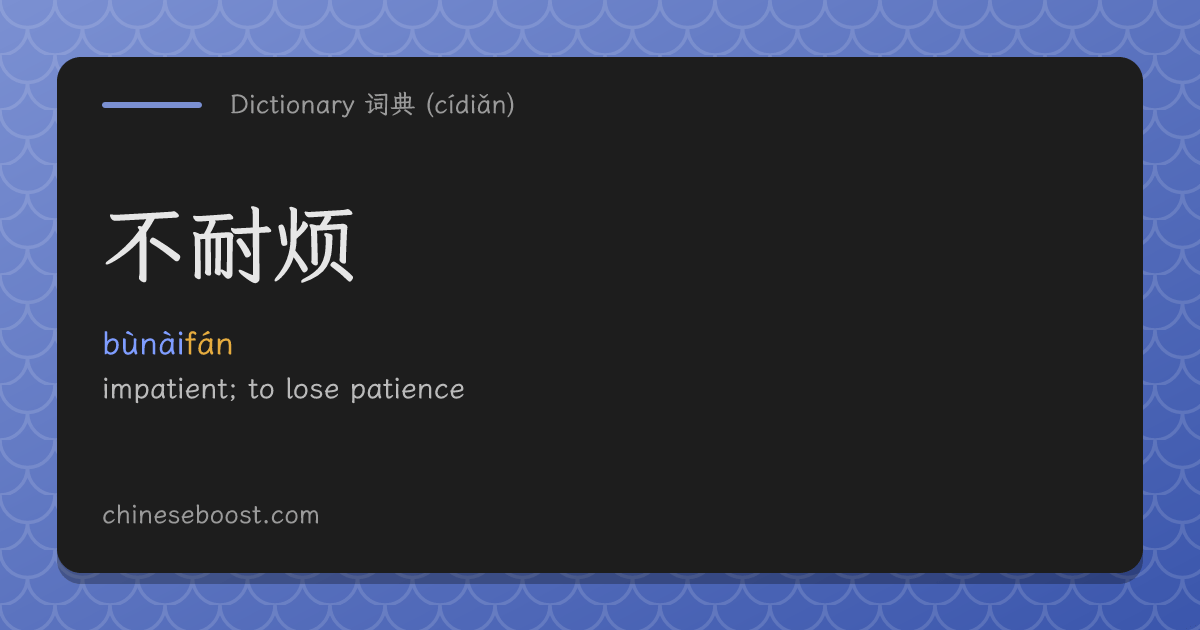 Dictionary 词典 (cídiǎn)

不耐烦

bùnàifán

impatient; to lose patience

chineseboost.com